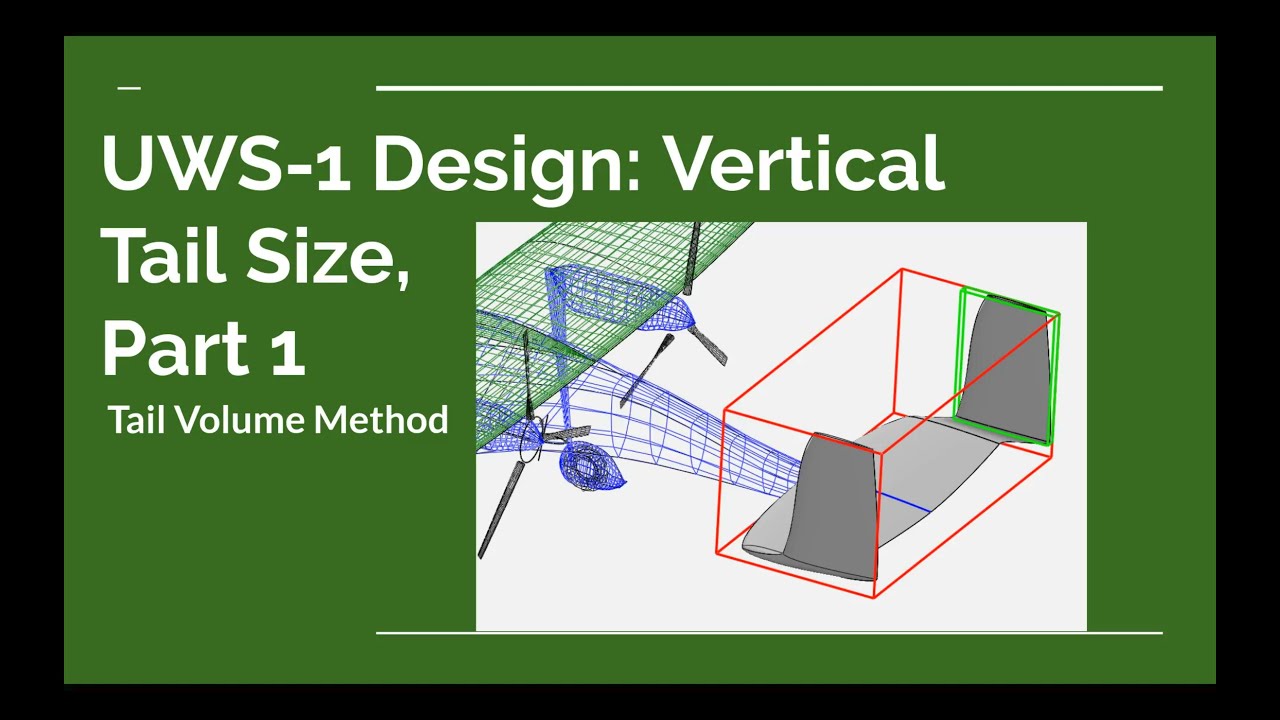 UWS-1 Design: Vertical Tail Size, Part 1

Tail Volume Method